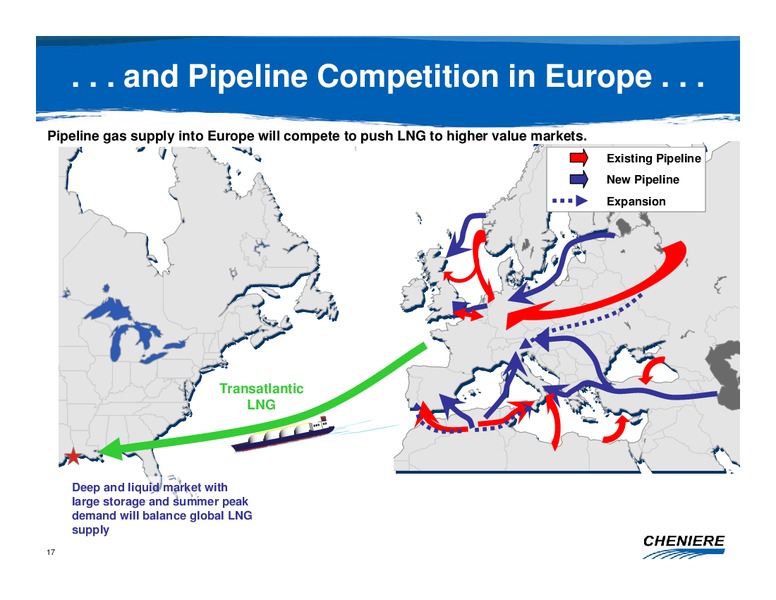 . . . and Pipeline Competition in Europe . . .

Pipeline gas supply into Europe will compete to push LNG to higher value markets.

Existing Pipeline
New Pipeline
Expansion

Transatlantic LNG

Deep and liquid market with large storage and summer peak demand will balance global LNG supply

17

CHENIERE